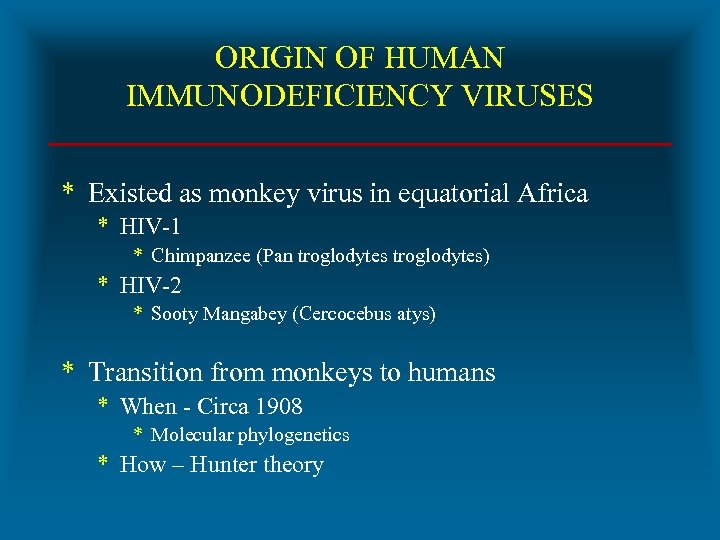 ORIGIN OF HUMAN IMMUNODEFICIENCY VIRUSES

* Existed as monkey virus in equatorial Africa
  * HIV-1
    * Chimpanzee (Pan troglodytes troglodytes)
  * HIV-2
    * Sooty Mangabey (Cercocebus atys)

* Transition from monkeys to humans
  * When - Circa 1908
    * Molecular phylogenetics
  * How – Hunter theory